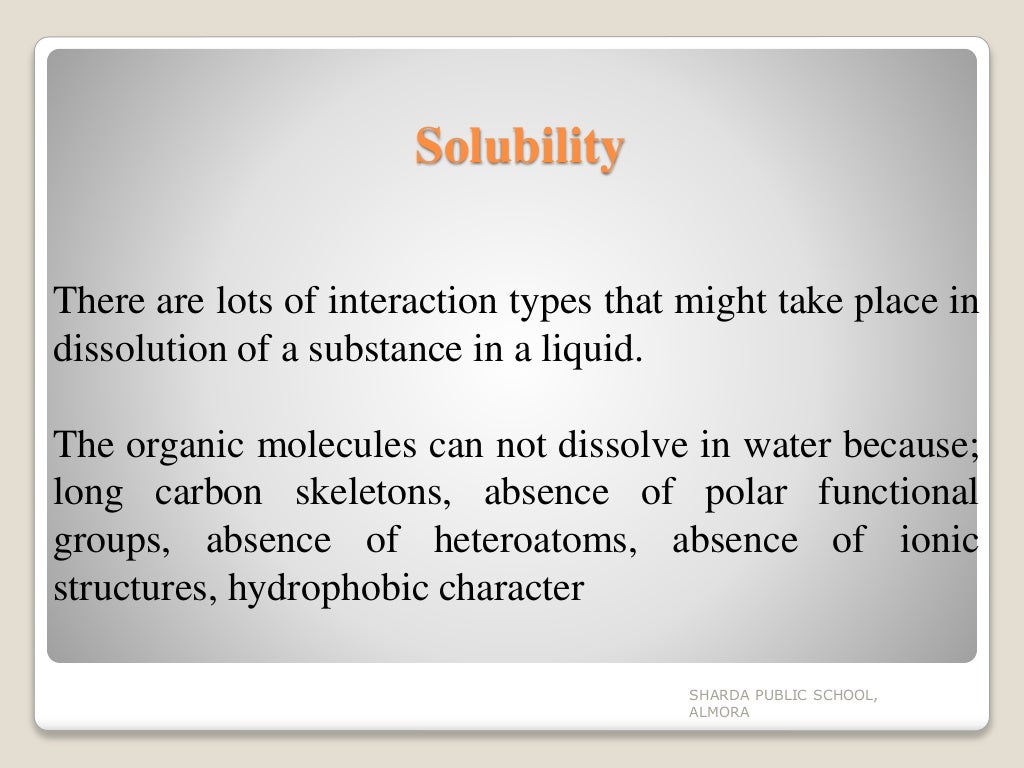 Solubility

There are lots of interaction types that might take place in dissolution of a substance in a liquid.

The organic molecules can not dissolve in water because; long carbon skeletons, absence of polar functional groups, absence of heteroatoms, absence of ionic structures, hydrophobic character

SHARDA PUBLIC SCHOOL, ALMORA